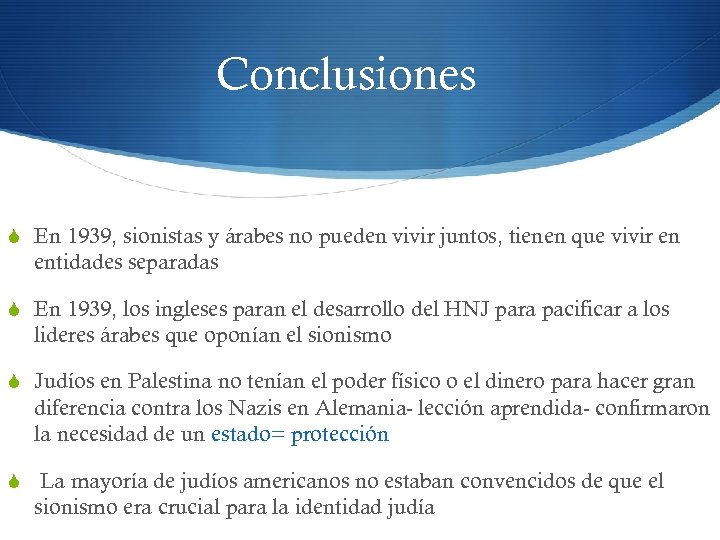 Conclusiones

En 1939, sionistas y árabes no pueden vivir juntos, tienen que vivir en entidades separadas

En 1939, los ingleses paran el desarrollo del HNJ para pacificar a los lideres árabes que oponían el sionismo

Judíos en Palestina no tenían el poder físico o el dinero para hacer gran diferencia contra los Nazis en Alemania- lección aprendida- confirmaron la necesidad de un estado= protección

La mayoría de judíos americanos no estaban convencidos de que el sionismo era crucial para la identidad judía